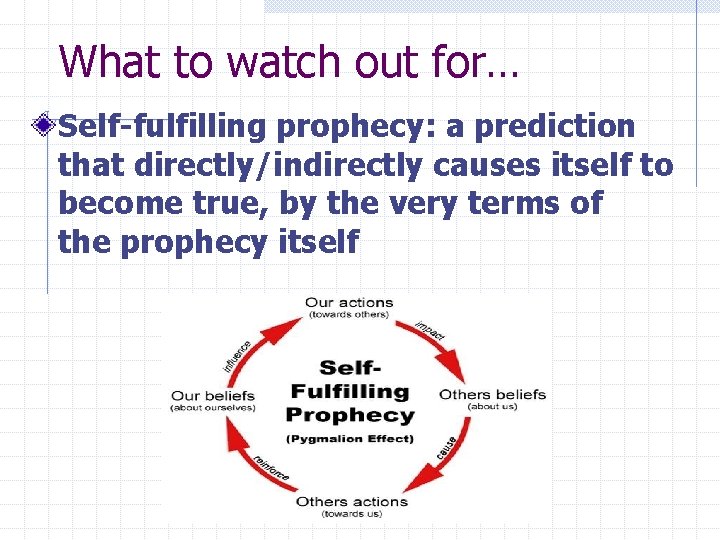 What to watch out for…

Self-fulfilling prophecy: a prediction that directly/indirectly causes itself to become true, by the very terms of the prophecy itself

Our actions
(towards others)

impact

Others beliefs
(about us)

cause

Others actions
(towards us)

reinforce

Our beliefs
(about ourselves)

influence

Self-Fulfilling Prophecy
(Pygmalion Effect)